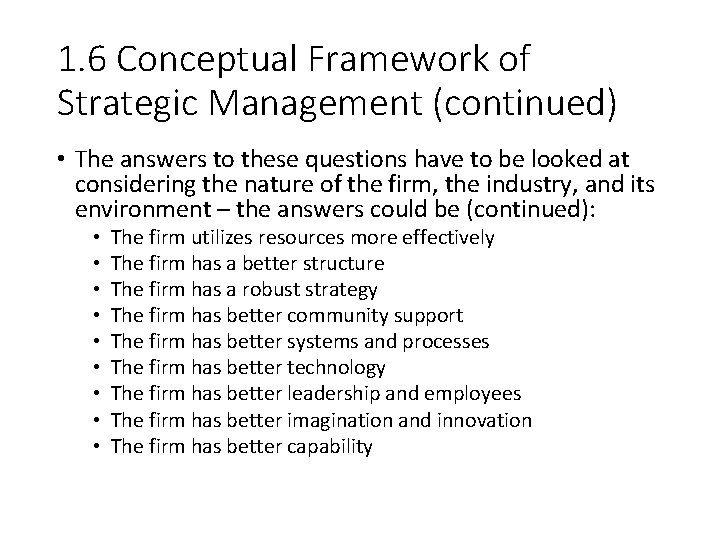 1.6 Conceptual Framework of Strategic Management (continued)

• The answers to these questions have to be looked at considering the nature of the firm, the industry, and its environment – the answers could be (continued):
  • The firm utilizes resources more effectively
  • The firm has a better structure
  • The firm has a robust strategy
  • The firm has better community support
  • The firm has better systems and processes
  • The firm has better technology
  • The firm has better leadership and employees
  • The firm has better imagination and innovation
  • The firm has better capability